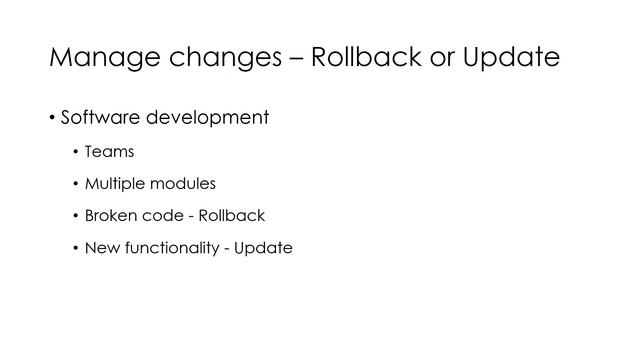 Manage changes – Rollback or Update

• Software development

• Teams

• Multiple modules

• Broken code - Rollback

• New functionality - Update